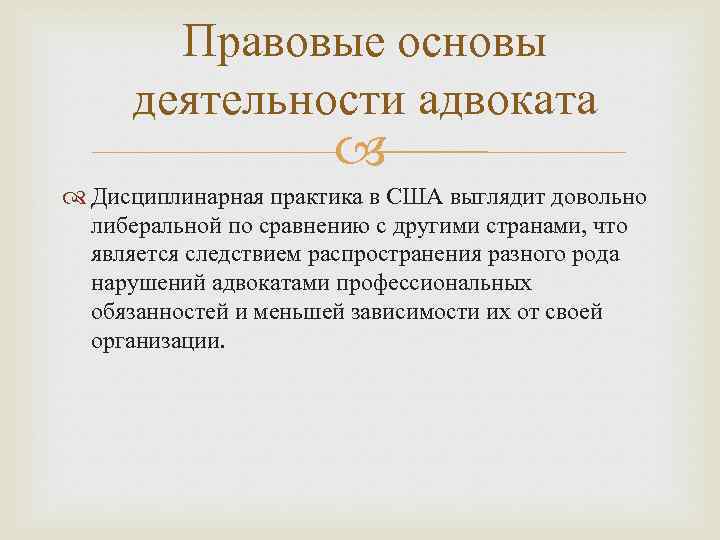 Правовые основы деятельности адвоката

Дисциплинарная практика в США выглядит довольно либеральной по сравнению с другими странами, что является следствием распространения разного рода нарушений адвокатами профессиональных обязанностей и меньшей зависимости их от своей организации.